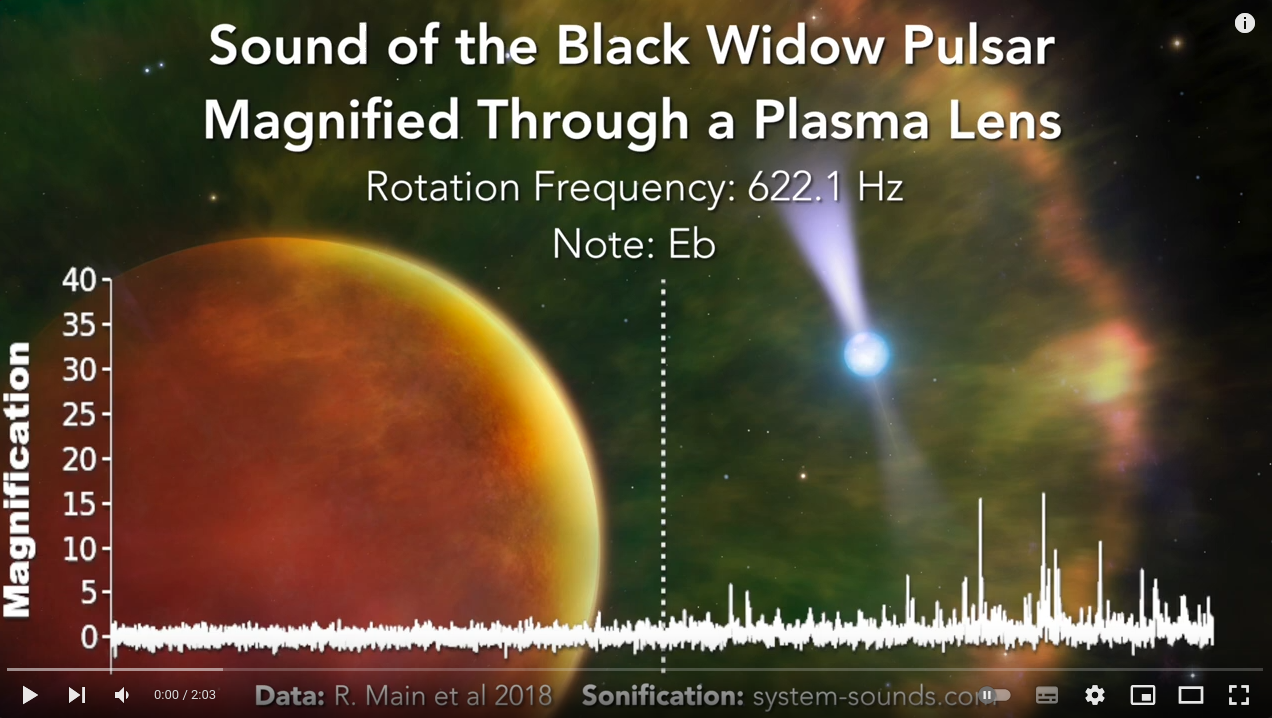 Sound of the Black Widow Pulsar Magnified Through a Plasma Lens

Rotation Frequency: 622.1 Hz

Note: Eb

Magnification

40
35
30
25
20
15
10
5
0

0:00 / 2:03

Data: R. Main et al 2018 Sonification: system-sounds.com